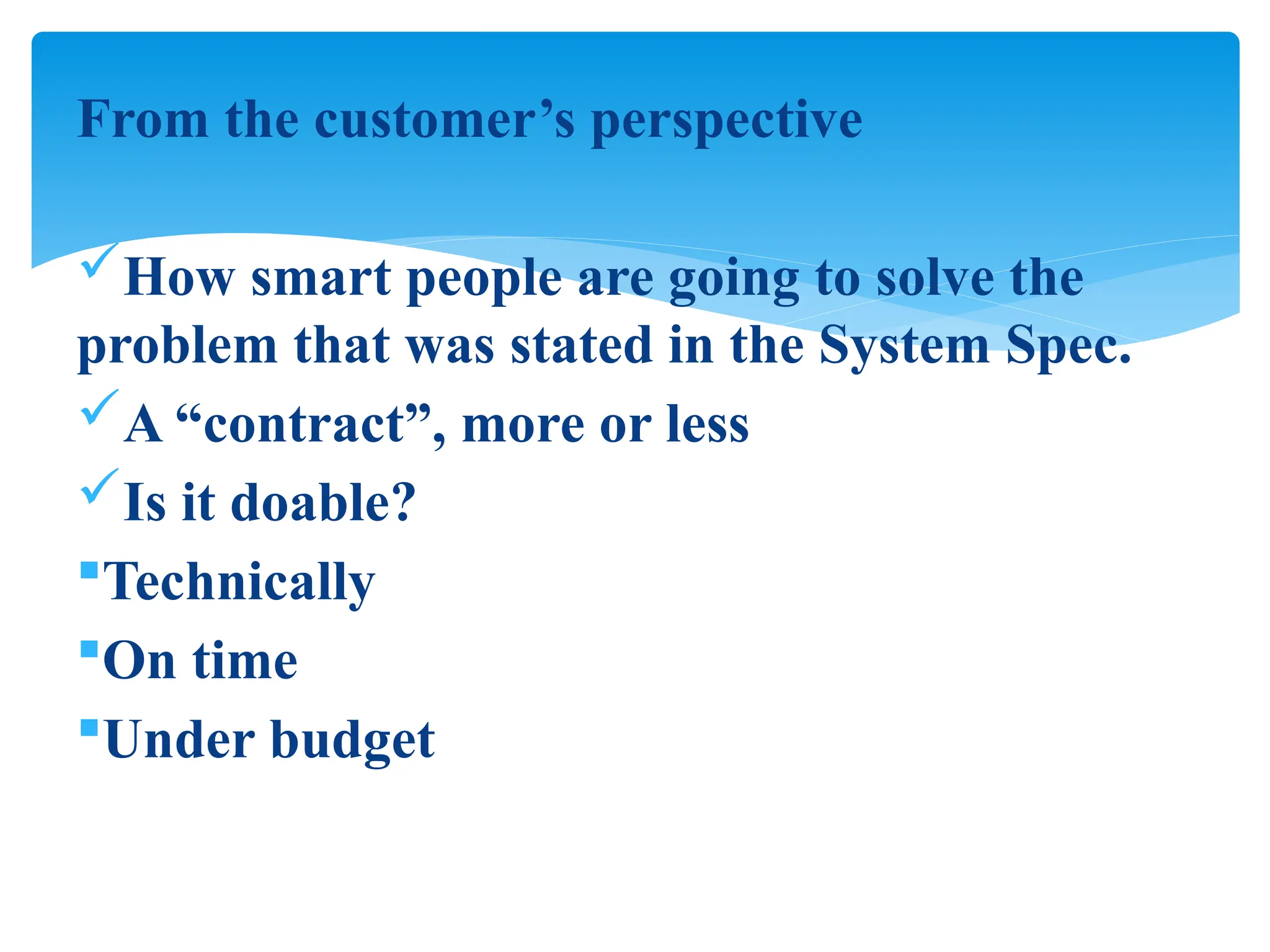 From the customer’s perspective

✓ How smart people are going to solve the problem that was stated in the System Spec.

✓ A “contract”, more or less

✓ Is it doable?

▪ Technically

▪ On time

▪ Under budget